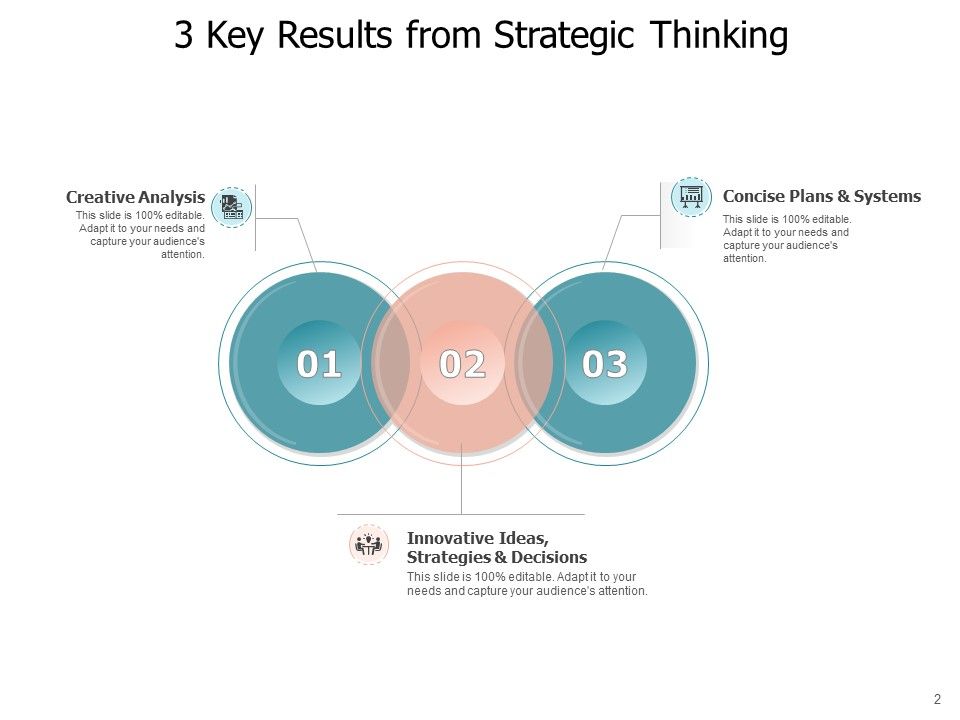 3 Key Results from Strategic Thinking

Creative Analysis
This slide is 100% editable. Adapt it to your needs and capture your audience's attention.

Concise Plans & Systems
This slide is 100% editable. Adapt it to your needs and capture your audience's attention.

01

02

03

Innovative Ideas, Strategies & Decisions
This slide is 100% editable. Adapt it to your needs and capture your audience's attention.

2